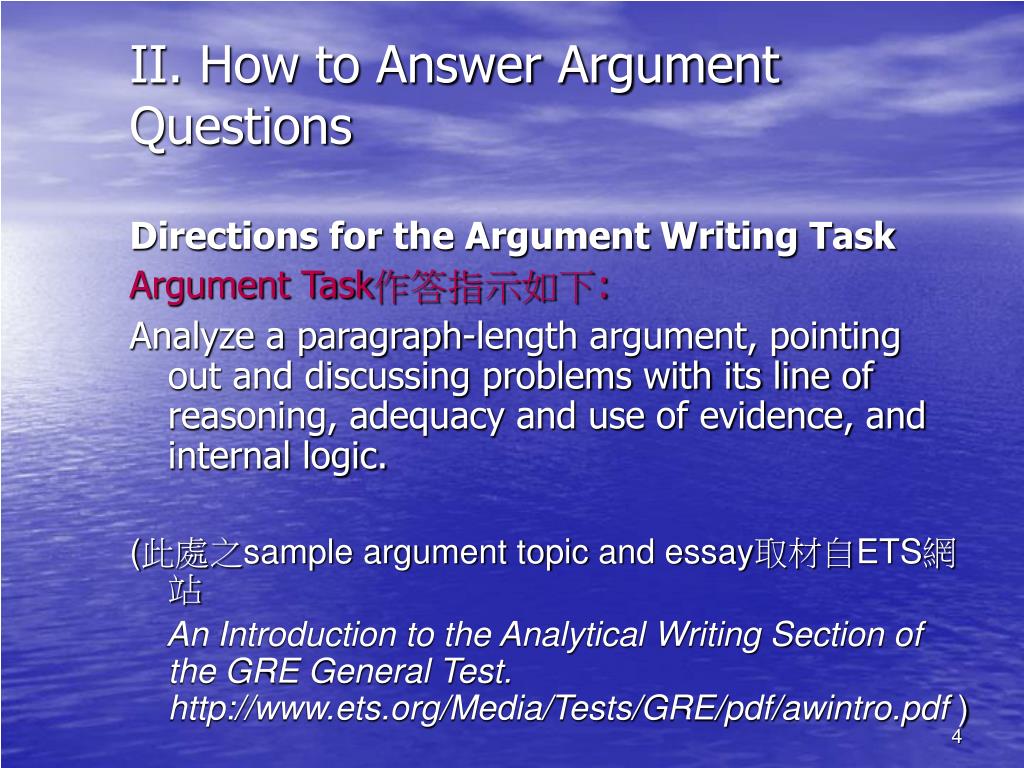 II. How to Answer Argument Questions

Directions for the Argument Writing Task

Argument Task作答指示如下:

Analyze a paragraph-length argument, pointing out and discussing problems with its line of reasoning, adequacy and use of evidence, and internal logic.

(此處之sample argument topic and essay取材自ETS網站

An Introduction to the Analytical Writing Section of the GRE General Test. http://www.ets.org/Media/Tests/GRE/pdf/awintro.pdf )

4